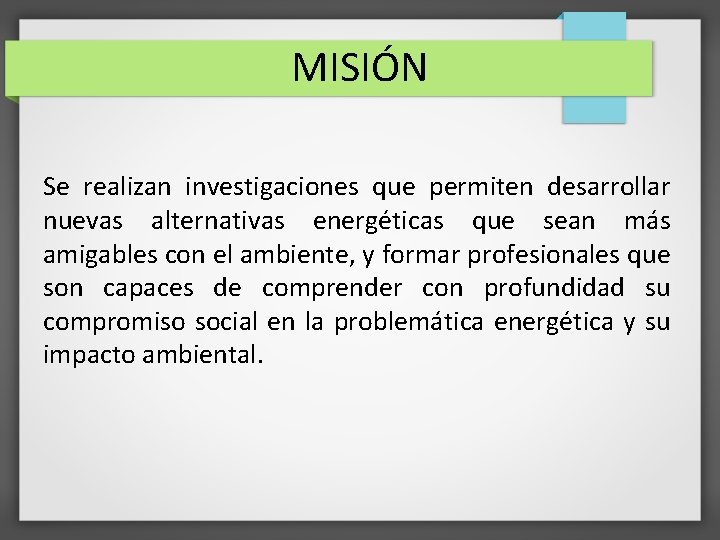 MISIÓN

Se realizan investigaciones que permiten desarrollar nuevas alternativas energéticas que sean más amigables con el ambiente, y formar profesionales que son capaces de comprender con profundidad su compromiso social en la problemática energética y su impacto ambiental.